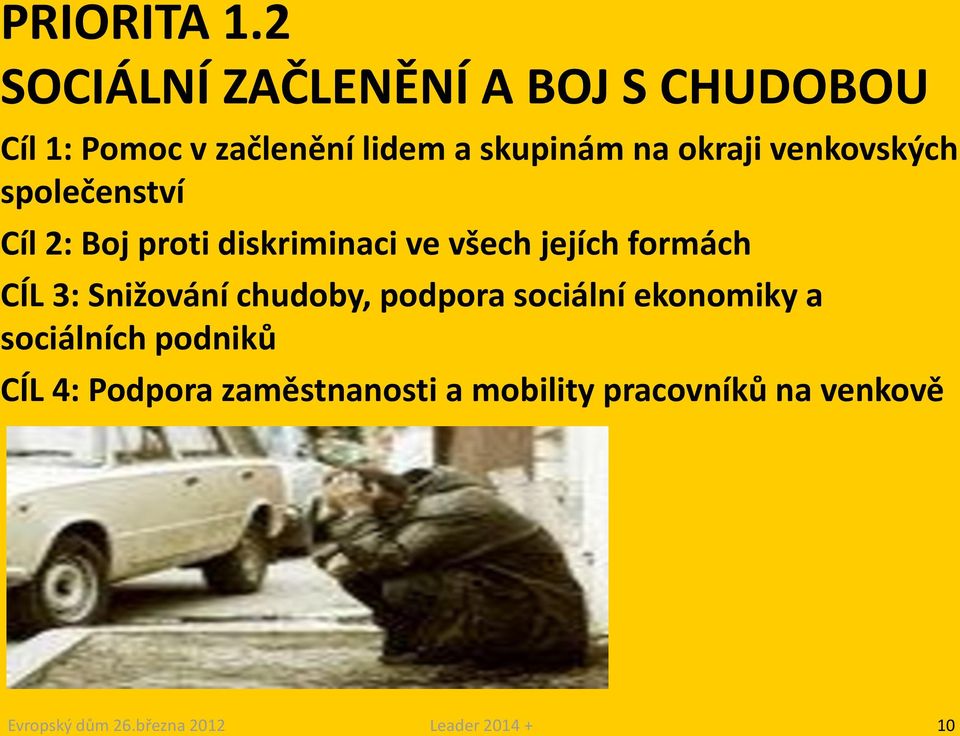 PRIORITA 1.2
SOCIÁLNÍ ZAČLENĚNÍ A BOJ S CHUDOBOU

Cíl 1: Pomoc v začlenění lidem a skupinám na okraji venkovských společenství

Cíl 2: Boj proti diskriminaci ve všech jejích formách

CÍL 3: Snižování chudoby, podpora sociální ekonomiky a sociálních podniků

CÍL 4: Podpora zaměstnanosti a mobility pracovníků na venkově

Evropský dům 26.března 2012

Leader 2014 +

10